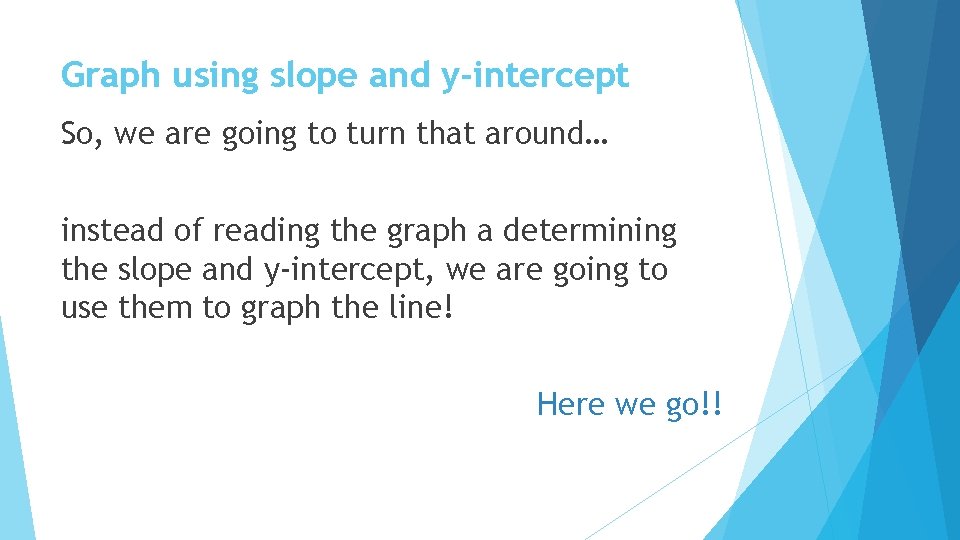 Graph using slope and y-intercept

So, we are going to turn that around…

instead of reading the graph a determining the slope and y-intercept, we are going to use them to graph the line!

Here we go!!